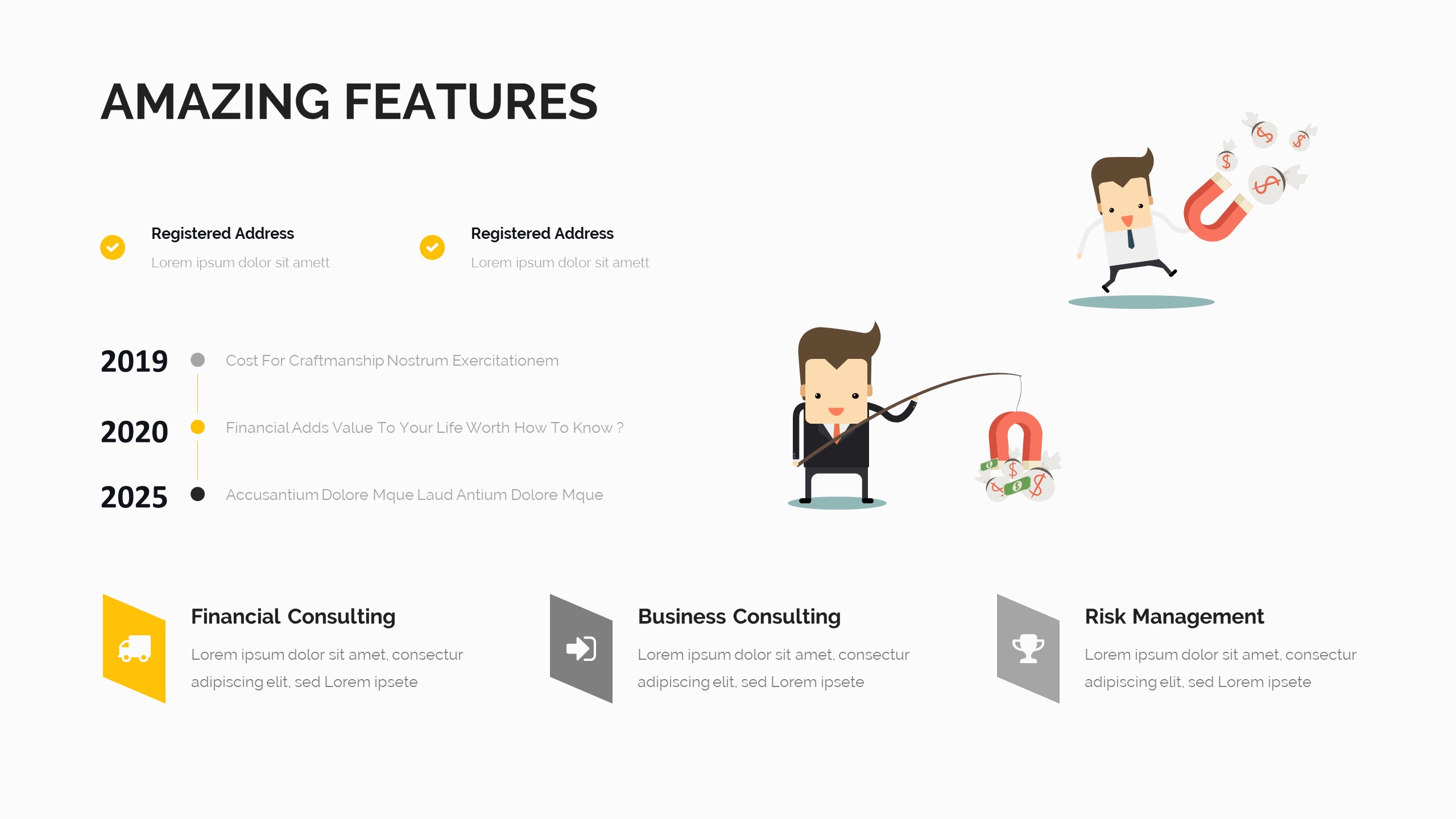 AMAZING FEATURES

Registered Address
Lorem ipsum dolor sit amett

Registered Address
Lorem ipsum dolor sit amett

2019 Cost For Craftmanship Nostrum Exercitationem

2020 Financial Adds Value To Your Life Worth How To Know ?

2025 Accusantium Dolore Mque Laud Antium Dolore Mque

Financial Consulting
Lorem ipsum dolor sit amet, consectur adipiscing elit, sed Lorem ipsete

Business Consulting
Lorem ipsum dolor sit amet, consectur adipiscing elit, sed Lorem ipsete

Risk Management
Lorem ipsum dolor sit amet, consectur adipiscing elit, sed Lorem ipsete